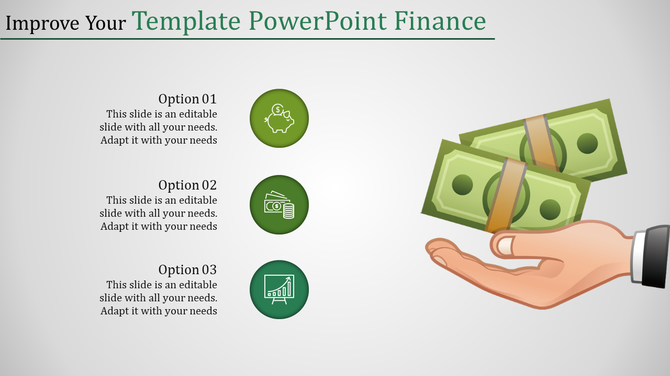 Improve Your Template PowerPoint Finance

Option 01
This slide is an editable slide with all your needs. Adapt it with your needs

Option 02
This slide is an editable slide with all your needs. Adapt it with your needs

Option 03
This slide is an editable slide with all your needs. Adapt it with your needs